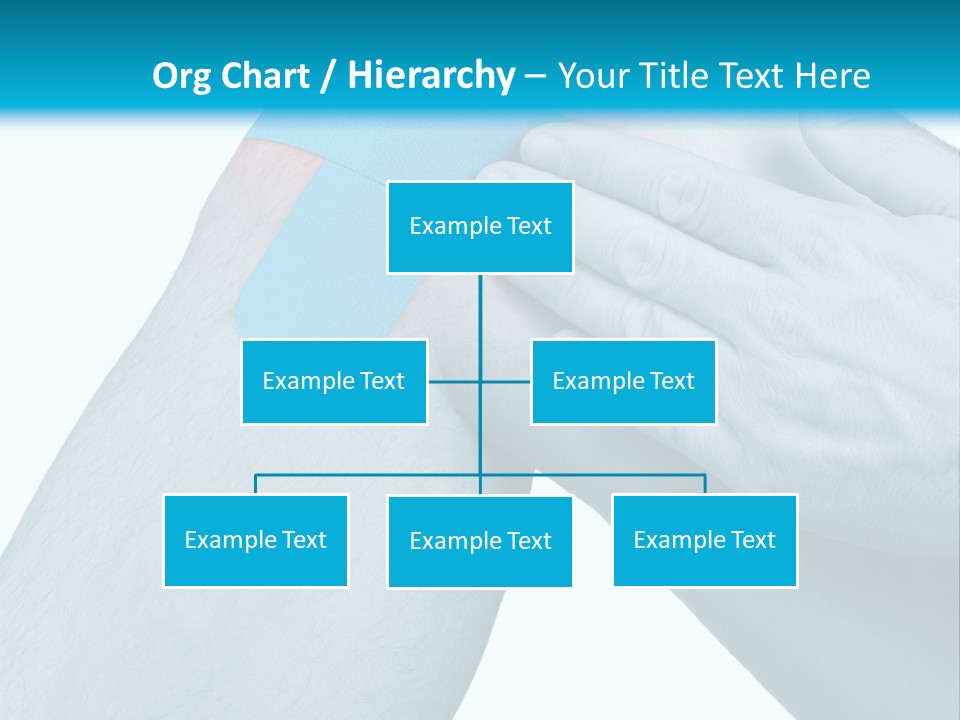 Org Chart / Hierarchy – Your Title Text Here

Example Text

Example Text

Example Text

Example Text

Example Text

Example Text